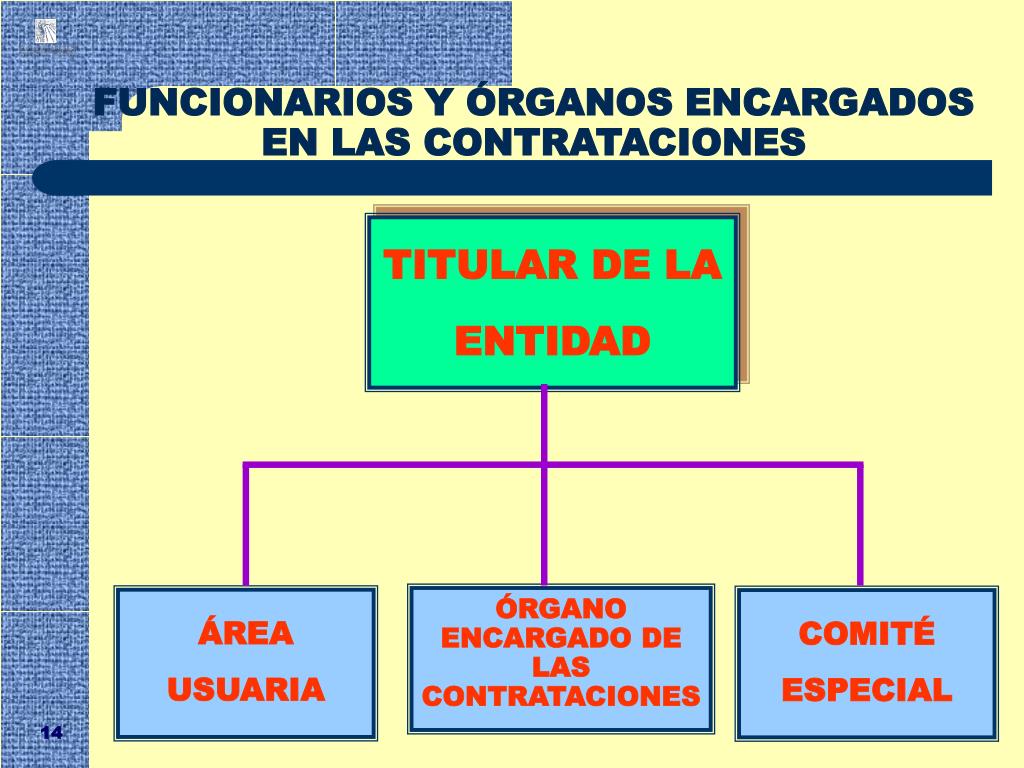 FUNCIONARIOS Y ÓRGANOS ENCARGADOS EN LAS CONTRATACIONES

TITULAR DE LA ENTIDAD

ÁREA USUARIA

ÓRGANO ENCARGADO DE LAS CONTRATACIONES

COMITÉ ESPECIAL

14